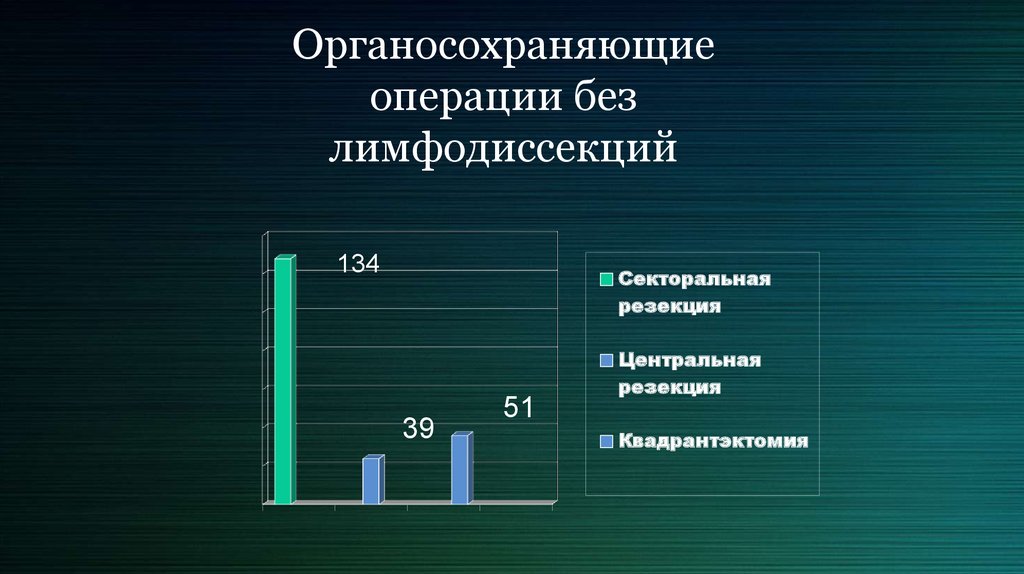 Органосохраняющие операции без лимфодиссекций

134

39

51

Секторальная резекция

Центральная резекция

Квадрантэктомия